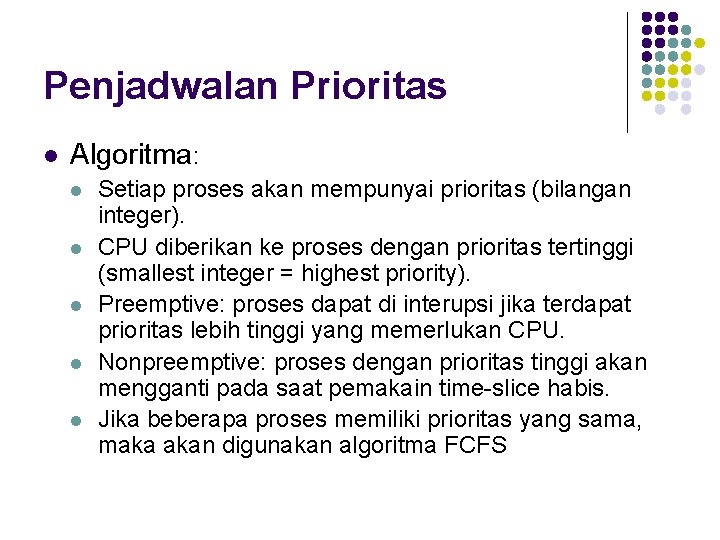 Penjadwalan Prioritas

- Algoritma:
  - Setiap proses akan mempunyai prioritas (bilangan integer).
  - CPU diberikan ke proses dengan prioritas tertinggi (smallest integer = highest priority).
  - Preemptive: proses dapat di interupsi jika terdapat prioritas lebih tinggi yang memerlukan CPU.
  - Nonpreemptive: proses dengan prioritas tinggi akan mengganti pada saat pemakain time-slice habis.
  - Jika beberapa proses memiliki prioritas yang sama, maka akan digunakan algoritma FCFS